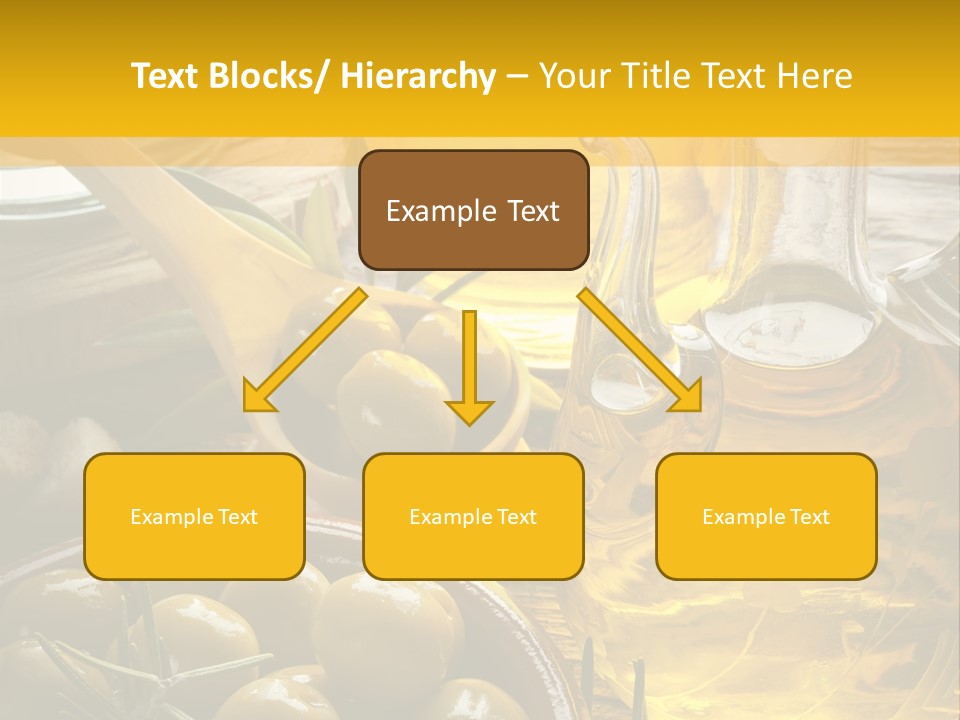 Text Blocks/ Hierarchy – Your Title Text Here

Example Text

Example Text

Example Text

Example Text